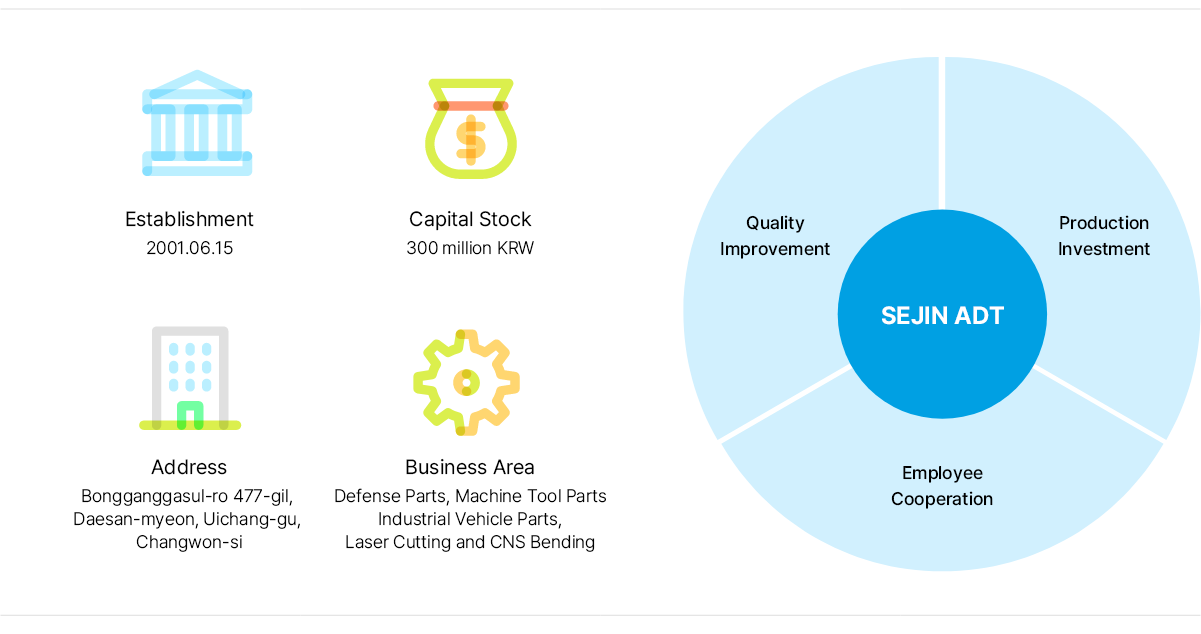 Establishment
2001.06.15

Capital Stock
300 million KRW

Address
Bongganggasul-ro 477-gil, Daesan-myeon, Uichang-gu, Changwon-si

Business Area
Defense Parts, Machine Tool Parts Industrial Vehicle Parts, Laser Cutting and CNS Bending

Quality Improvement

Production Investment

SEJIN ADT

Employee Cooperation